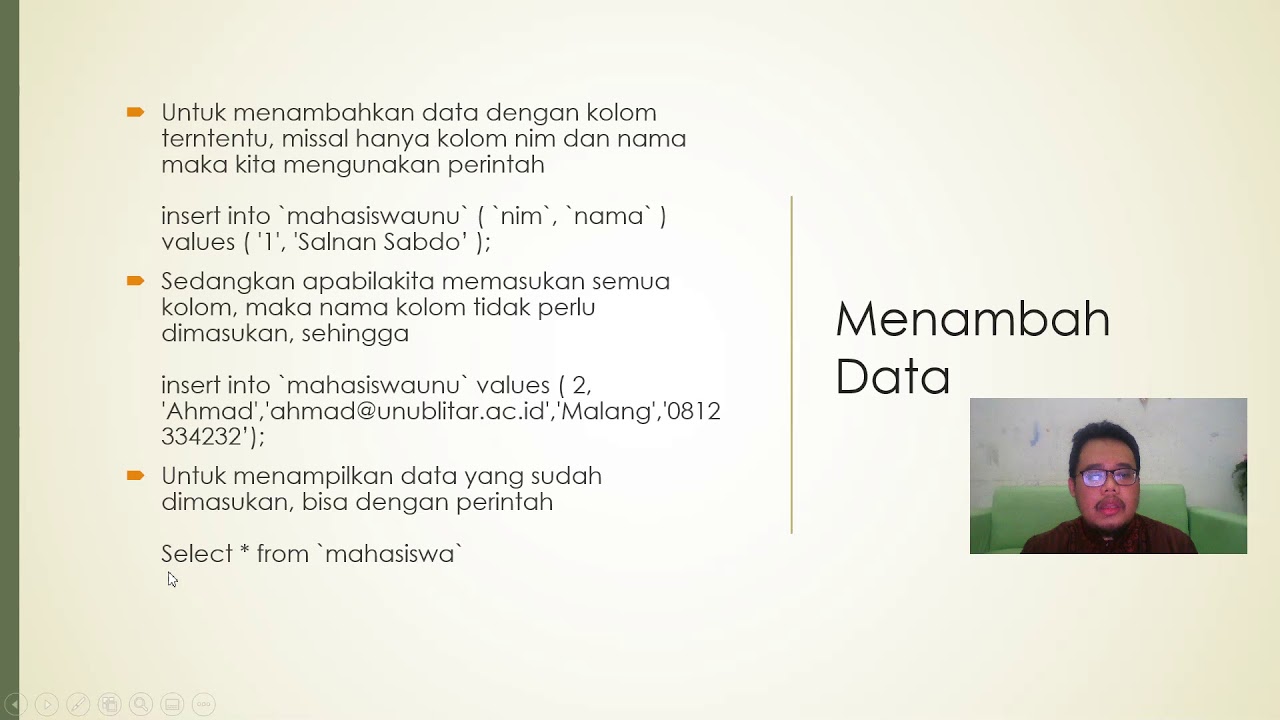 Untuk menambahkan data dengan kolom terntentu, missal hanya kolom nim dan nama maka kita mengunakan perintah

insert into `mahasiswaunu` ( `nim`, `nama` ) values ( '1', 'Salnan Sabdo' );

Sedangkan apabilakita memasukan semua kolom, maka nama kolom tidak perlu dimasukan, sehingga

insert into `mahasiswaunu` values ( 2, 'Ahmad','ahmad@unublitar.ac.id','Malang','0812 334232');

Untuk menampilkan data yang sudah dimasukan, bisa dengan perintah

Select * from `mahasiswa`

Menambah Data